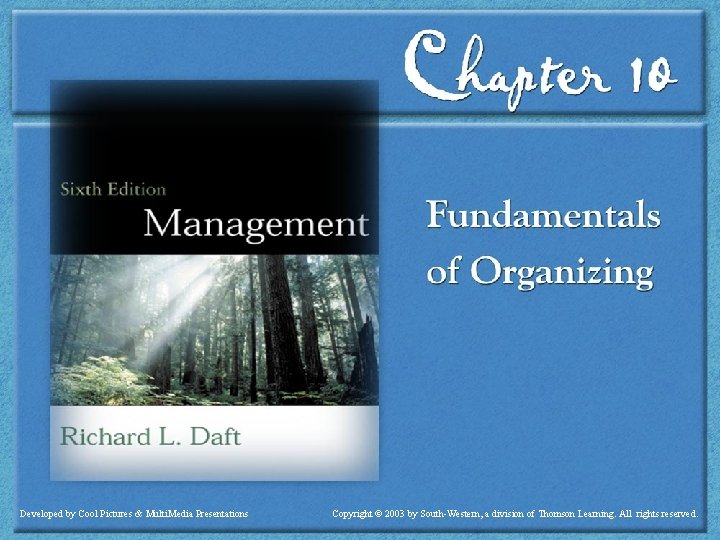 Chapter 10

Sixth Edition

Management

Richard L. Daft

Fundamentals of Organizing

Developed by Cool Pictures & MultiMedia Presentations

Copyright © 2003 by South-Western, a division of Thomson Learning. All rights reserved.